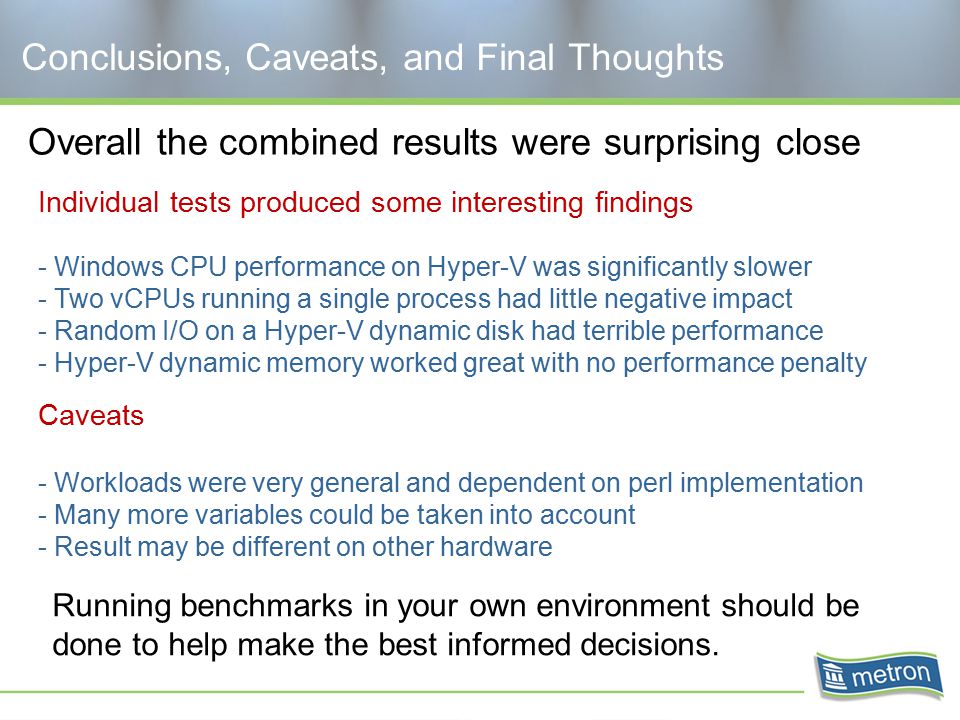 Conclusions, Caveats, and Final Thoughts

Overall the combined results were surprising close

Individual tests produced some interesting findings

- Windows CPU performance on Hyper-V was significantly slower
- Two vCPUs running a single process had little negative impact
- Random I/O on a Hyper-V dynamic disk had terrible performance
- Hyper-V dynamic memory worked great with no performance penalty

Caveats

- Workloads were very general and dependent on perl implementation
- Many more variables could be taken into account
- Result may be different on other hardware

Running benchmarks in your own environment should be done to help make the best informed decisions.

metron